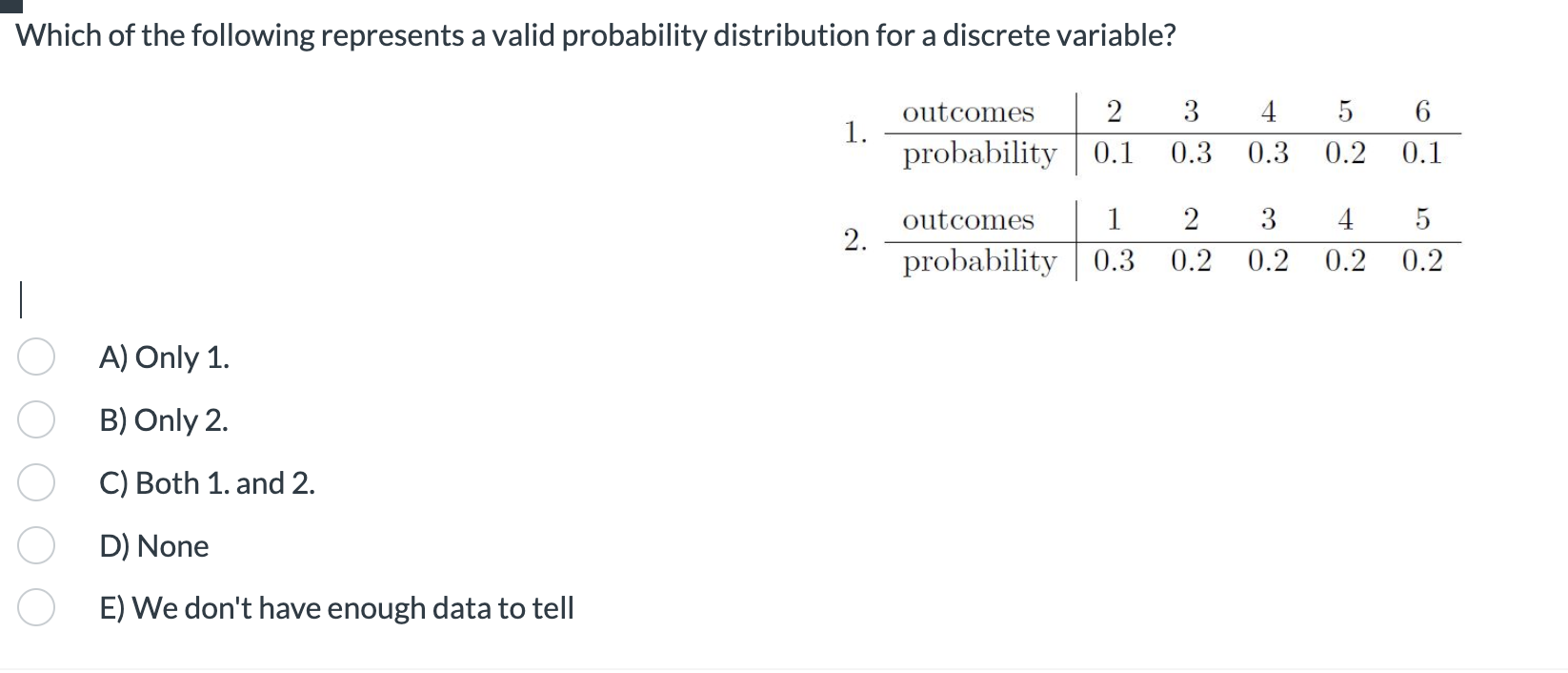 Which of the following represents a valid probability distribution for a discrete variable?

1.

| outcomes | 2 | 3 | 4 | 5 | 6 |
|---|---|---|---|---|---|
| probability | 0.1 | 0.3 | 0.3 | 0.2 | 0.1 |

2.

| outcomes | 1 | 2 | 3 | 4 | 5 |
|---|---|---|---|---|---|
| probability | 0.3 | 0.2 | 0.2 | 0.2 | 0.2 |

A) Only 1.

B) Only 2.

C) Both 1. and 2.

D) None

E) We don't have enough data to tell